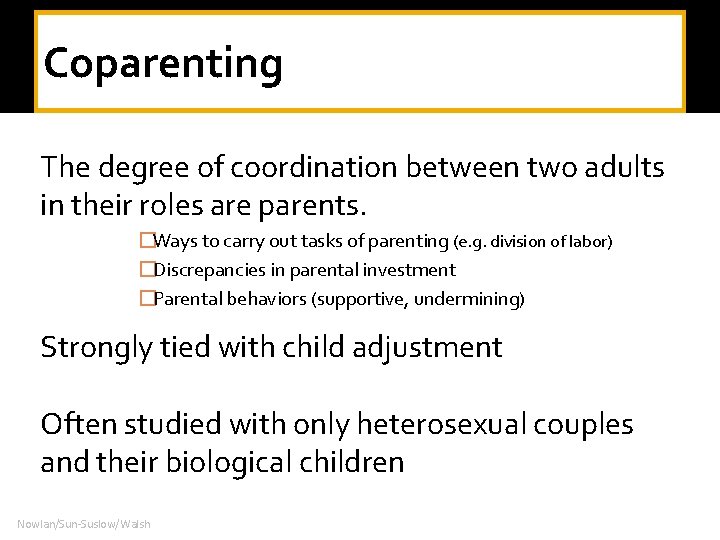 Coparenting

The degree of coordination between two adults in their roles are parents.

□Ways to carry out tasks of parenting (e.g. division of labor)
□Discrepancies in parental investment
□Parental behaviors (supportive, undermining)

Strongly tied with child adjustment

Often studied with only heterosexual couples and their biological children

Nowlan/Sun-Suslow/Walsh